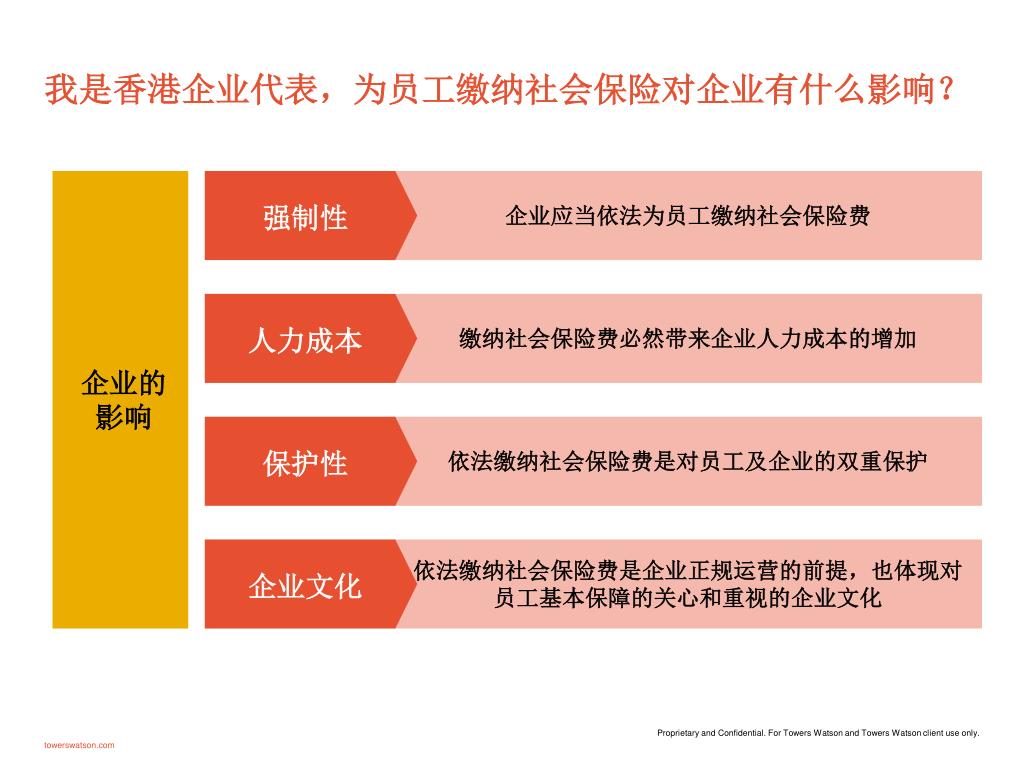 我是香港企业代表，为员工缴纳社会保险对企业有什么影响？

企业的影响

强制性

企业应当依法为员工缴纳社会保险费

人力成本

缴纳社会保险费必然带来企业人力成本的增加

保护性

依法缴纳社会保险费是对员工及企业的双重保护

企业文化

依法缴纳社会保险费是企业正规运营的前提，也体现对员工基本保障的关心和重视的企业文化

Proprietary and Confidential. For Towers Watson and Towers Watson client use only.

towerswatson.com